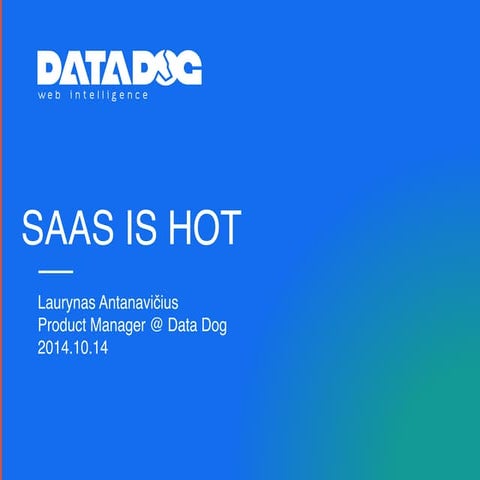 DATADOG
web intelligence

SAAS IS HOT

Laurynas Antanavičius
Product Manager @ Data Dog
2014.10.14